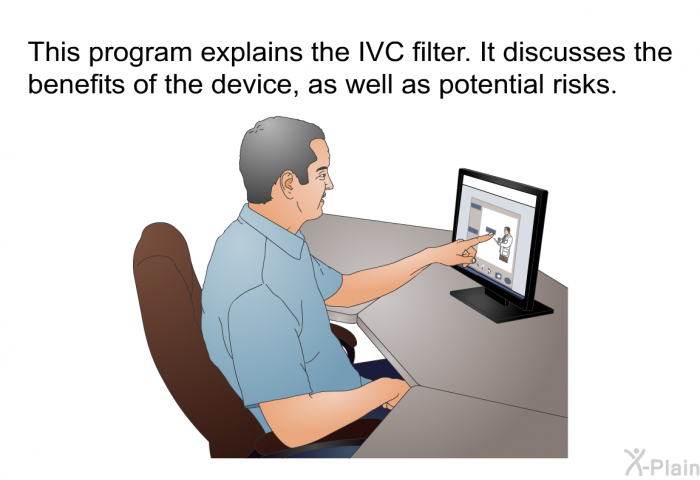 This program explains the IVC filter. It discusses the benefits of the device, as well as potential risks.

X-Plain